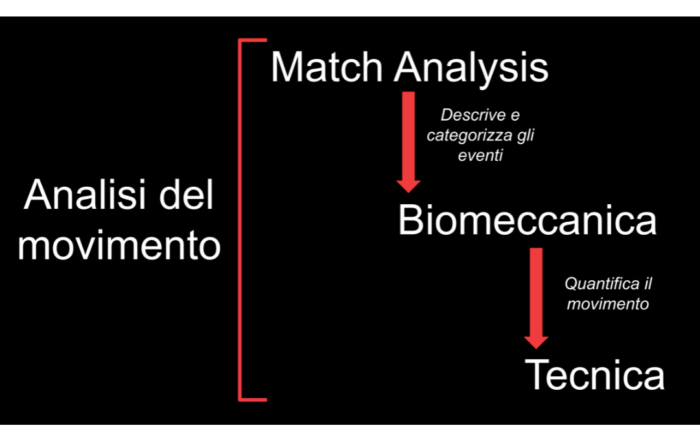 Analisi del movimento

Match Analysis

Descrive e categorizza gli eventi

Biomeccanica

Quantifica il movimento

Tecnica